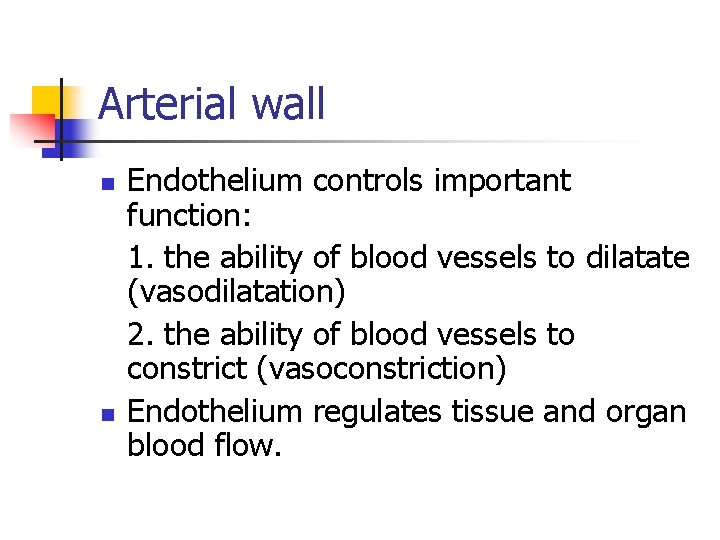 Arterial wall

- Endothelium controls important function:

1. the ability of blood vessels to dilatate (vasodilatation)

2. the ability of blood vessels to constrict (vasoconstriction)

- Endothelium regulates tissue and organ blood flow.